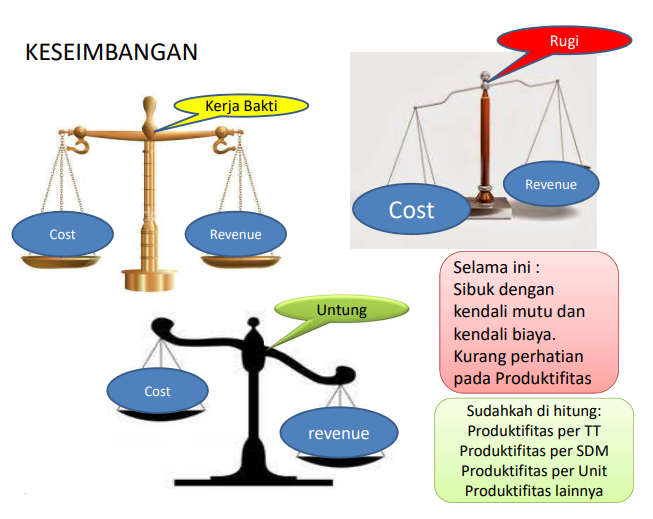 KESEIMBANGAN

Kerja Bakti

Cost

Revenue

Rugi

Cost

Revenue

Untung

Cost

revenue

Selama ini :
Sibuk dengan kendali mutu dan kendali biaya.
Kurang perhatian pada Produktifitas

Sudahkah di hitung:
Produktifitas per TT
Produktifitas per SDM
Produktifitas per Unit
Produktifitas lainnya